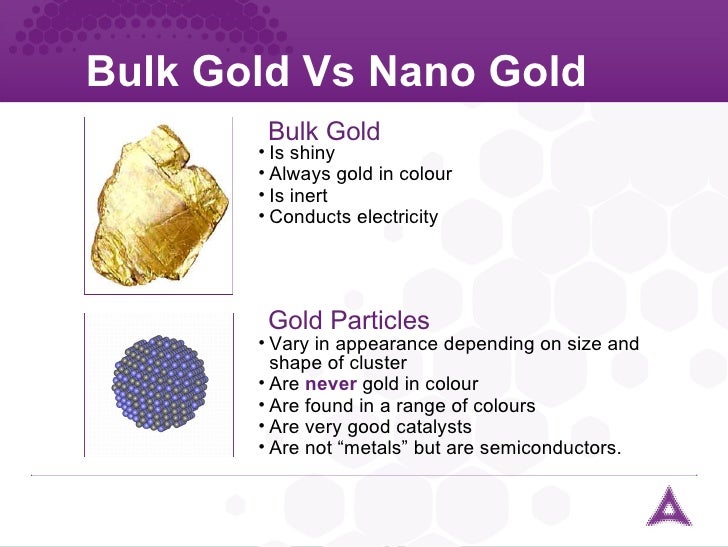 Bulk Gold Vs Nano Gold

Bulk Gold
• Is shiny
• Always gold in colour
• Is inert
• Conducts electricity

Gold Particles
• Vary in appearance depending on size and shape of cluster
• Are never gold in colour
• Are found in a range of colours
• Are very good catalysts
• Are not “metals” but are semiconductors.